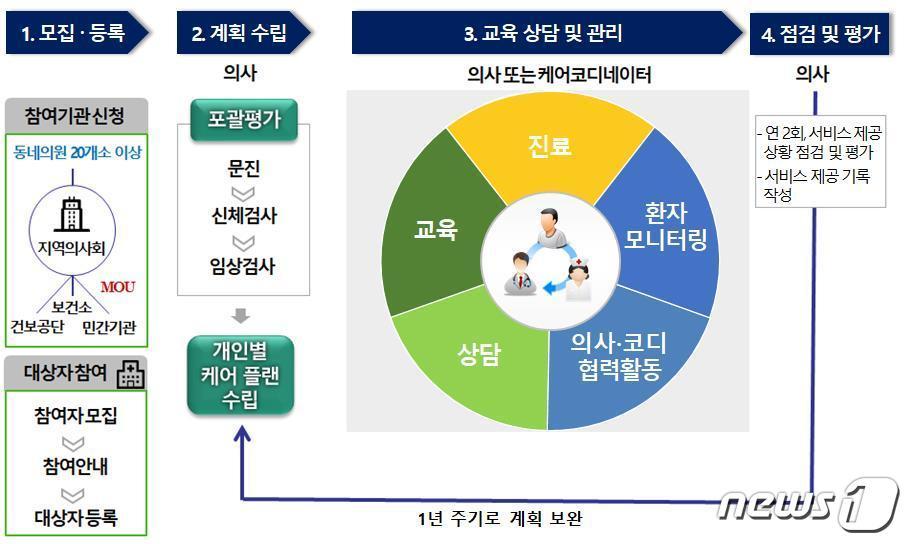 1. 모집 · 등록

참여기관신청

동네의원 20개소 이상

지역의사회

MOU

보건소

건보공단

민간기관

대상자참여

참여자 모집

참여안내

대상자 등록

2. 계획 수립

의사

포괄평가

문진

신체검사

임상검사

개인별 케어 플랜 수립

3. 교육 상담 및 관리

의사 또는 케어코디네이터

진료

환자 모니터링

의사·코디 협력활동

상담

교육

4. 점검 및 평가

의사

- 연 2회, 서비스 제공 상황 점검 및 평가
- 서비스 제공 기록 작성

1년 주기로 계획 보완

news1